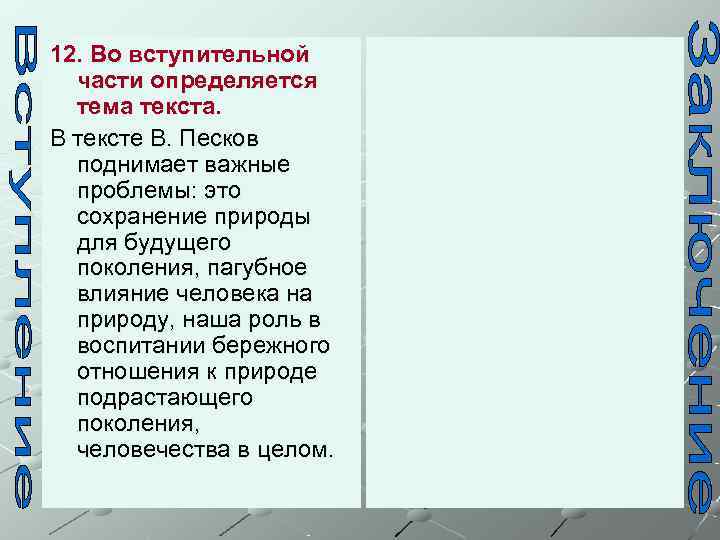 Вступление

12. Во вступительной части определяется тема текста.

В тексте В. Песков поднимает важные проблемы: это сохранение природы для будущего поколения, пагубное влияние человека на природу, наша роль в воспитании бережного отношения к природе подрастающего поколения, человечества в целом.

Заключение